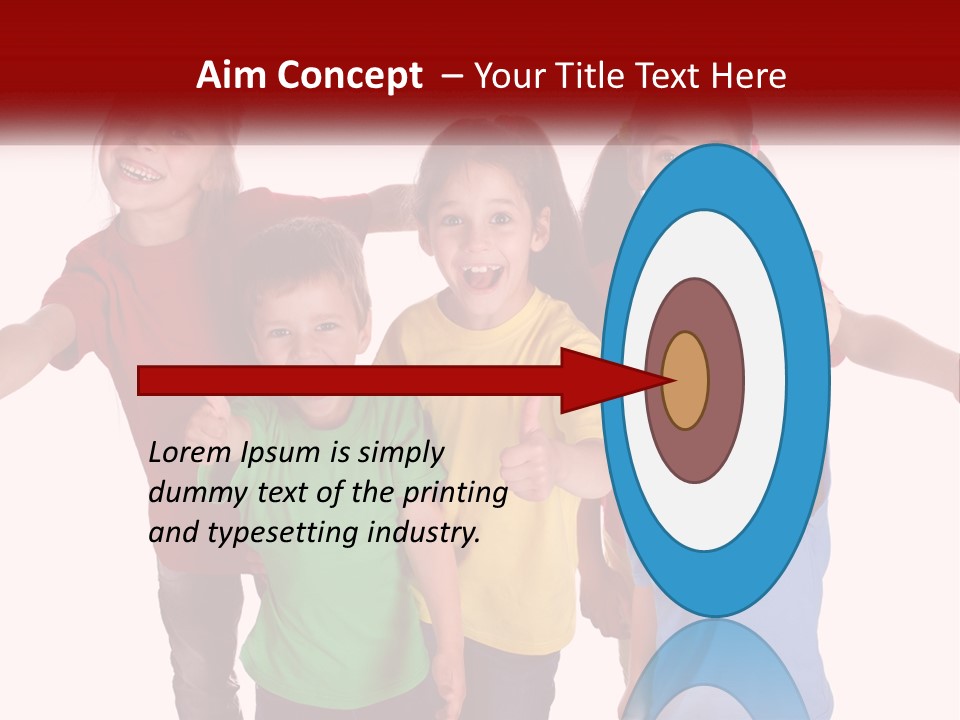 Aim Concept – Your Title Text Here

Lorem Ipsum is simply dummy text of the printing and typesetting industry.